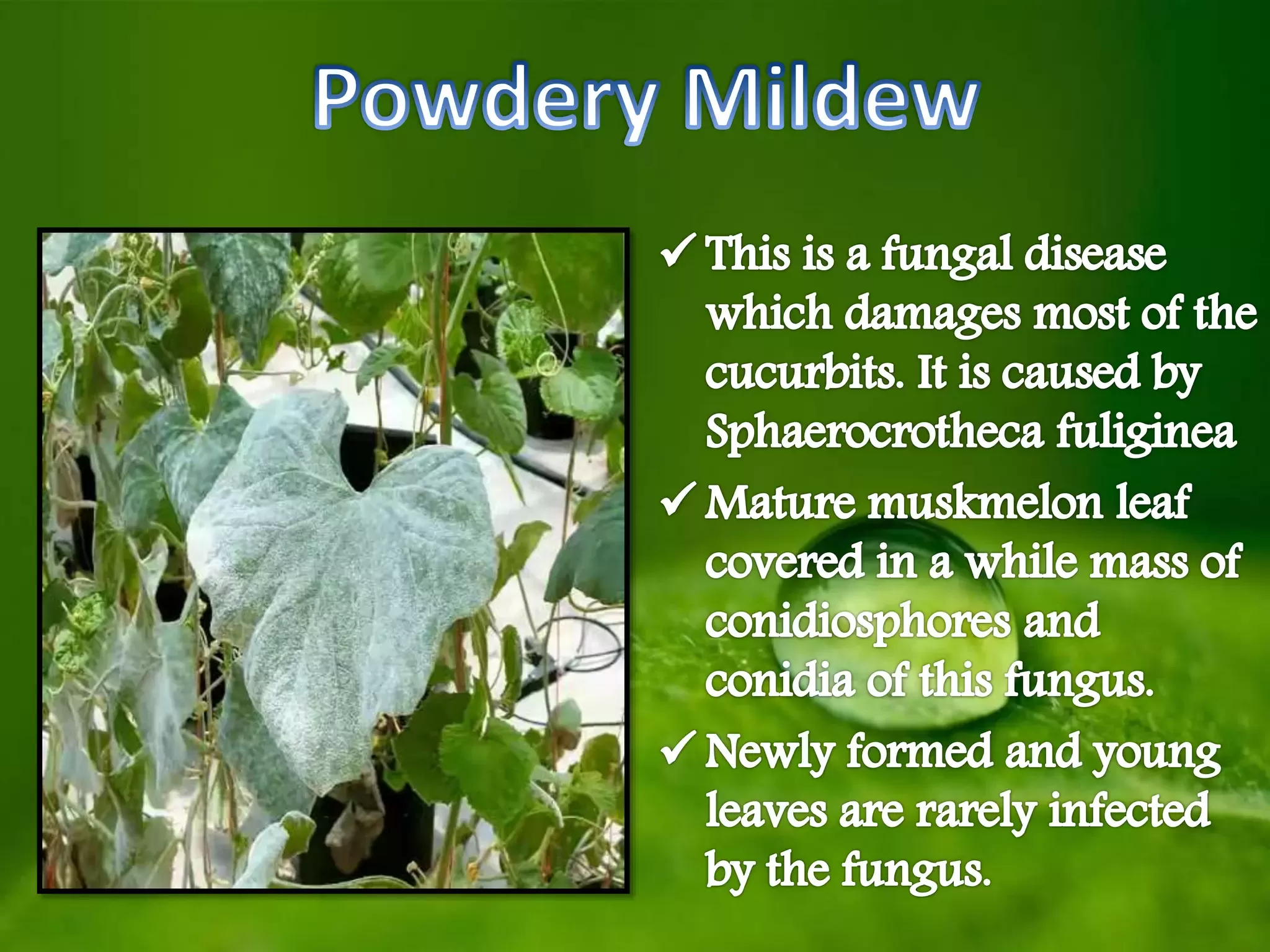 Powdery Mildew

✓ This is a fungal disease which damages most of the cucurbits. It is caused by Sphaerocrotheca fuliginea

✓ Mature muskmelon leaf covered in a while mass of conidiosphores and conidia of this fungus.

✓ Newly formed and young leaves are rarely infected by the fungus.